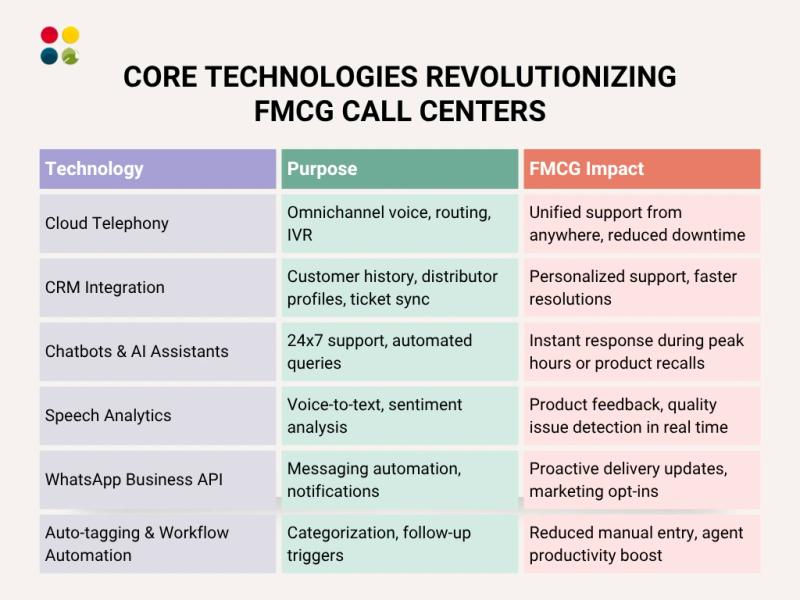 CORE TECHNOLOGIES REVOLUTIONIZING FMCG CALL CENTERS

| Technology | Purpose | FMCG Impact |
|---|---|---|
| Cloud Telephony | Omnichannel voice, routing, IVR | Unified support from anywhere, reduced downtime |
| CRM Integration | Customer history, distributor profiles, ticket sync | Personalized support, faster resolutions |
| Chatbots & AI Assistants | 24x7 support, automated queries | Instant response during peak hours or product recalls |
| Speech Analytics | Voice-to-text, sentiment analysis | Product feedback, quality issue detection in real time |
| WhatsApp Business API | Messaging automation, notifications | Proactive delivery updates, marketing opt-ins |
| Auto-tagging & Workflow Automation | Categorization, follow-up triggers | Reduced manual entry, agent productivity boost |